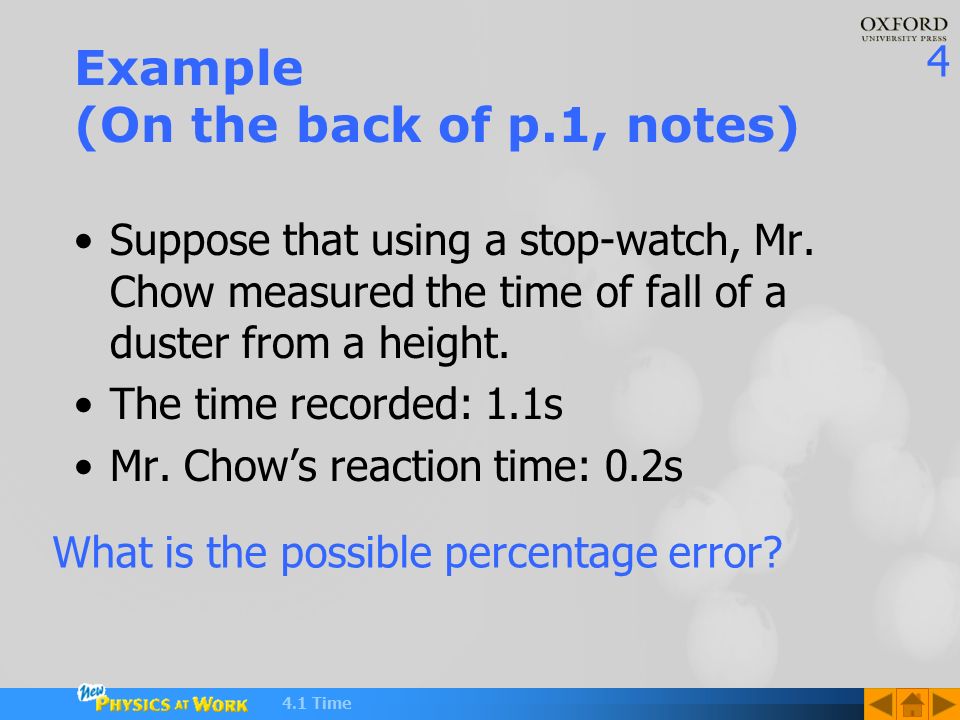 OXFORD
UNIVERSITY PRESS
4

Example
(On the back of p.1, notes)

• Suppose that using a stop-watch, Mr. Chow measured the time of fall of a duster from a height.
• The time recorded: 1.1s
• Mr. Chow's reaction time: 0.2s

What is the possible percentage error?

New PHYSICS AT WORK 4.1 Time